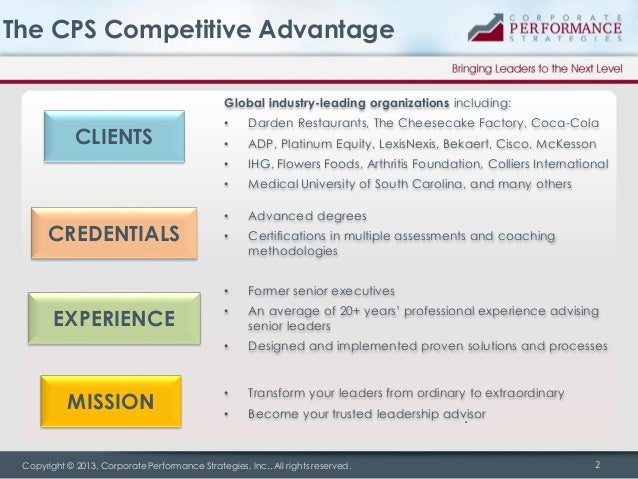 The CPS Competitive Advantage

CORPORATE PERFORMANCE STRATEGIES

Bringing Leaders to the Next Level

CLIENTS

Global industry-leading organizations including:
• Darden Restaurants, The Cheesecake Factory, Coca-Cola
• ADP, Platinum Equity, LexisNexis, Bekaert, Cisco, McKesson
• IHG, Flowers Foods, Arthritis Foundation, Colliers International
• Medical University of South Carolina, and many others

CREDENTIALS

• Advanced degrees
• Certifications in multiple assessments and coaching methodologies

EXPERIENCE

• Former senior executives
• An average of 20+ years' professional experience advising senior leaders
• Designed and implemented proven solutions and processes

MISSION

• Transform your leaders from ordinary to extraordinary
• Become your trusted leadership advisor

Copyright © 2013, Corporate Performance Strategies, Inc., All rights reserved.

2